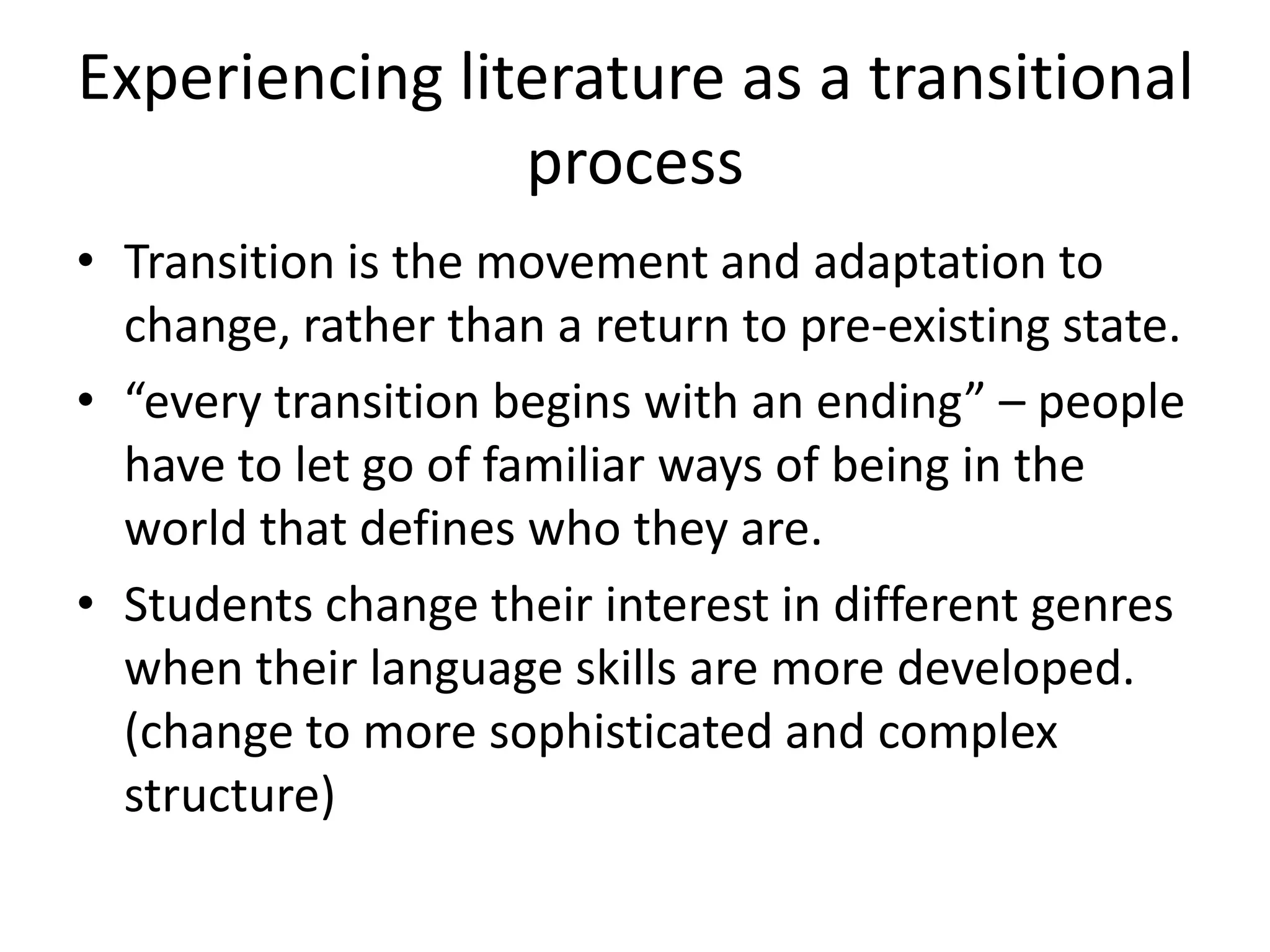 Experiencing literature as a transitional process

• Transition is the movement and adaptation to change, rather than a return to pre-existing state.

• “every transition begins with an ending” – people have to let go of familiar ways of being in the world that defines who they are.

• Students change their interest in different genres when their language skills are more developed. (change to more sophisticated and complex structure)